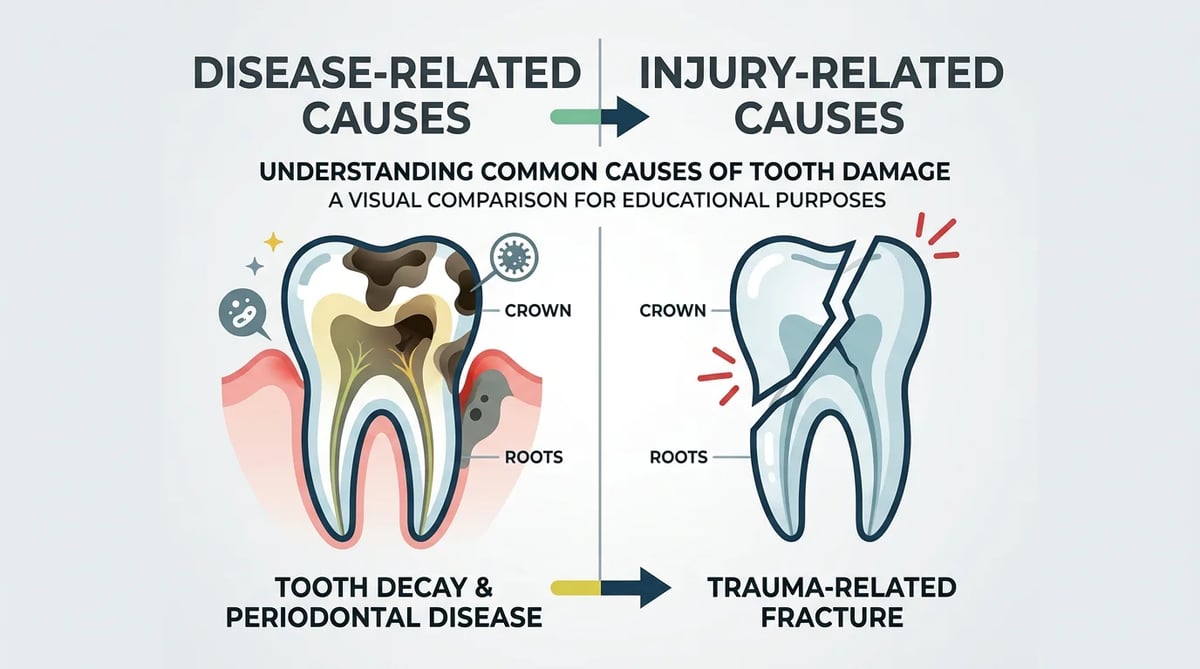 DISEASE-RELATED CAUSES

INJURY-RELATED CAUSES

UNDERSTANDING COMMON CAUSES OF TOOTH DAMAGE
A VISUAL COMPARISON FOR EDUCATIONAL PURPOSES

CROWN

ROOTS

CROWN

ROOTS

TOOTH DECAY & PERIODONTAL DISEASE

TRAUMA-RELATED FRACTURE